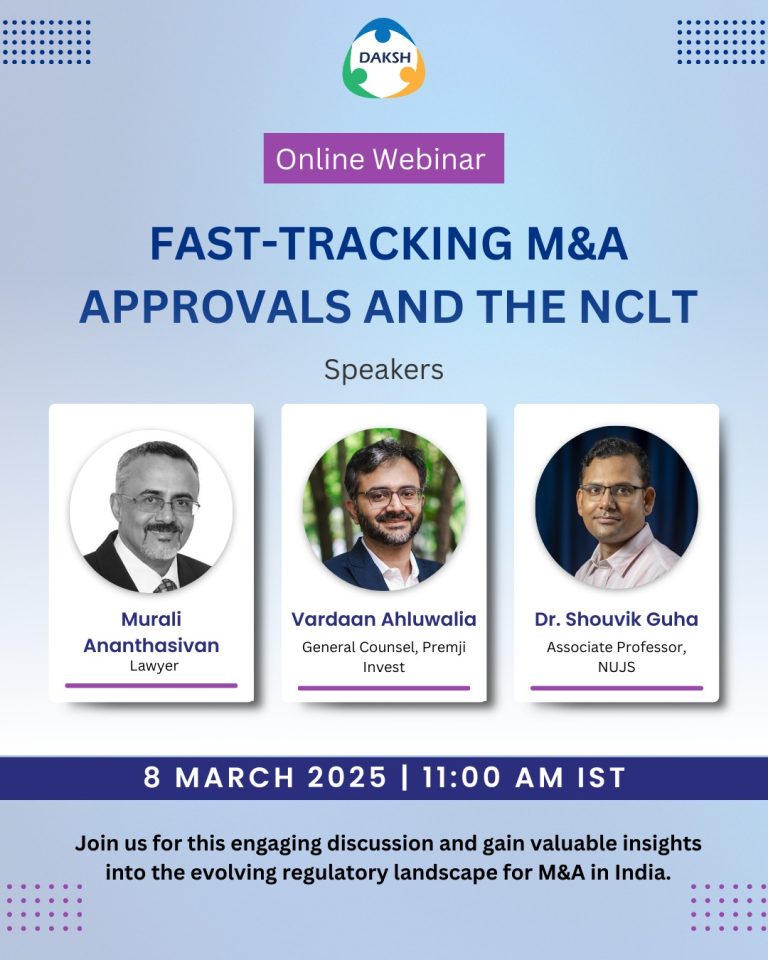 DAKSH

Online Webinar

FAST-TRACKING M&A APPROVALS AND THE NCLT

Speakers

Murali Ananthasivan
Lawyer

Vardaan Ahluwalia
General Counsel, Premji Invest

Dr. Shouvik Guha
Associate Professor, NUJS

8 MARCH 2025 | 11:00 AM IST

Join us for this engaging discussion and gain valuable insights into the evolving regulatory landscape for M&A in India.